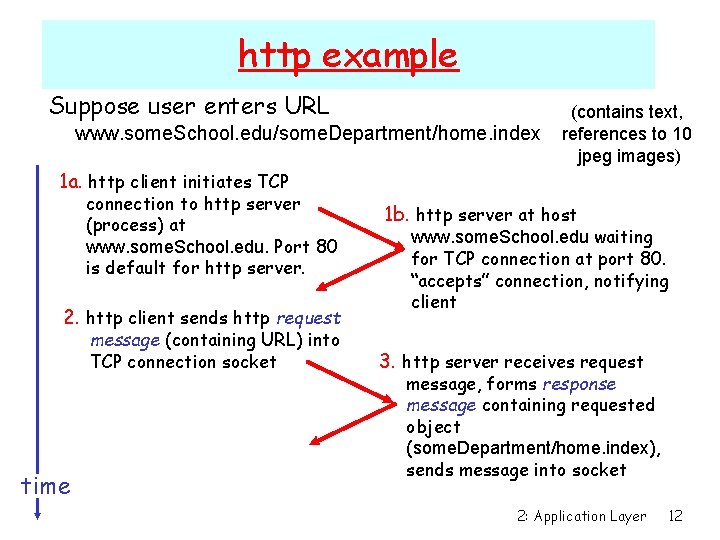 http example

Suppose user enters URL
www.someSchool.edu/someDepartment/home.index

(contains text, references to 10 jpeg images)

1a. http client initiates TCP connection to http server (process) at www.someSchool.edu. Port 80 is default for http server.

1b. http server at host www.someSchool.edu waiting for TCP connection at port 80. "accepts" connection, notifying client

2. http client sends http request message (containing URL) into TCP connection socket

3. http server receives request message, forms response message containing requested object (someDepartment/home.index), sends message into socket

time

2: Application Layer 12